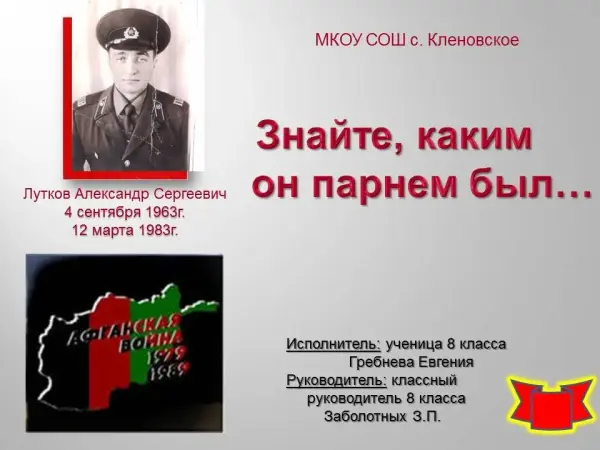 МКОУ СОШ с. Кленовское

Знайте, каким он парнем был…

Лутков Александр Сергеевич
4 сентября 1963г.
12 марта 1983г.

АФГАНСКАЯ ВОЙНА 1979 1989

Исполнитель: ученица 8 класса Гребнева Евгения
Руководитель: классный руководитель 8 класса Заболотных З.П.